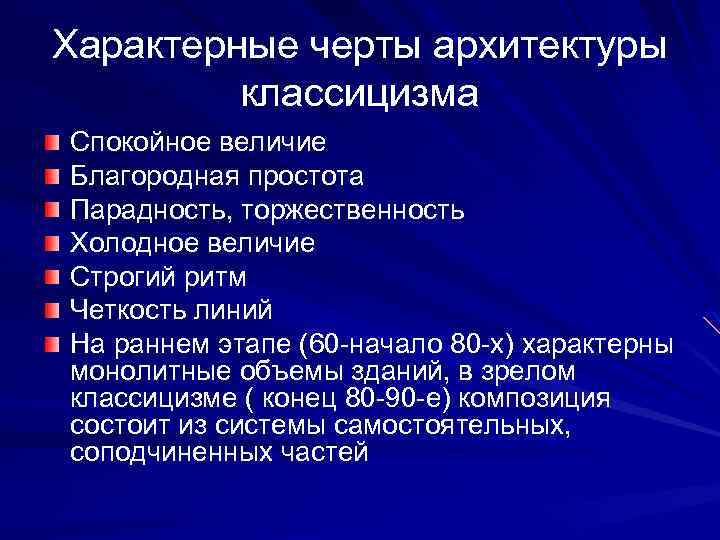 Характерные черты архитектуры классицизма

Спокойное величие
Благородная простота
Парадность, торжественность
Холодное величие
Строгий ритм
Четкость линий
На раннем этапе (60-начало 80-х) характерны монолитные объемы зданий, в зрелом классицизме ( конец 80-90-е) композиция состоит из системы самостоятельных, соподчиненных частей